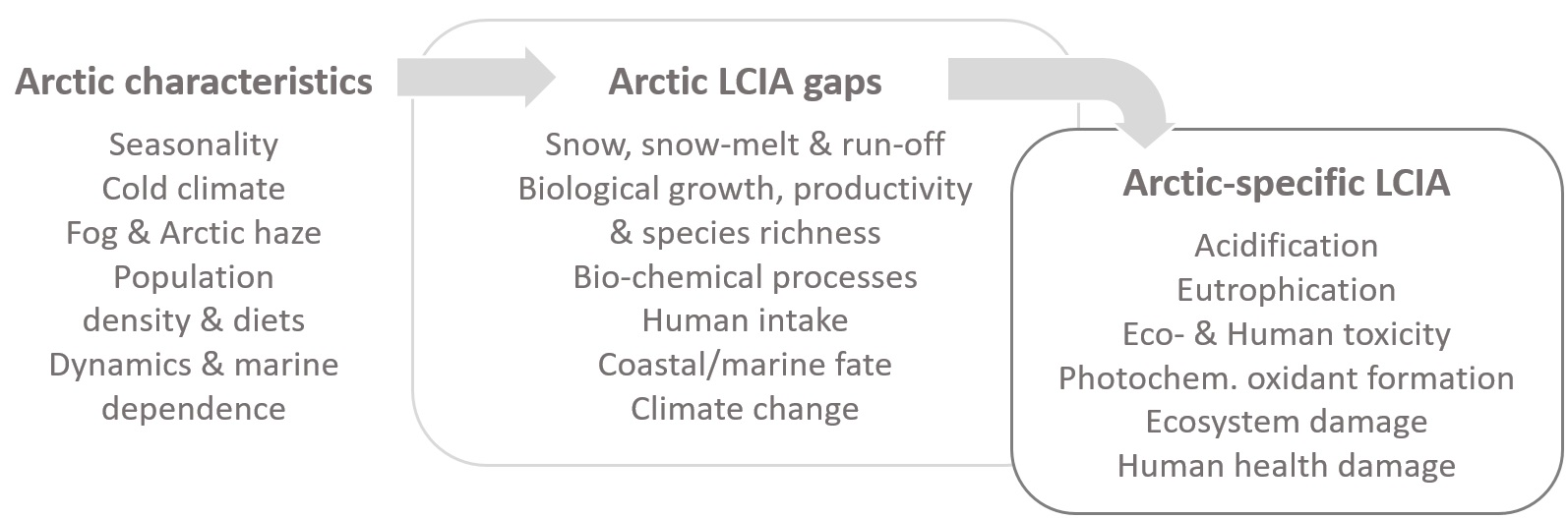 Arctic characteristics

Seasonality
Cold climate
Fog & Arctic haze
Population density & diets
Dynamics & marine dependence

Arctic LCIA gaps

Snow, snow-melt & run-off
Biological growth, productivity & species richness
Bio-chemical processes
Human intake
Coastal/marine fate
Climate change

Arctic-specific LCIA

Acidification
Eutrophication
Eco- & Human toxicity
Photochem. oxidant formation
Ecosystem damage
Human health damage